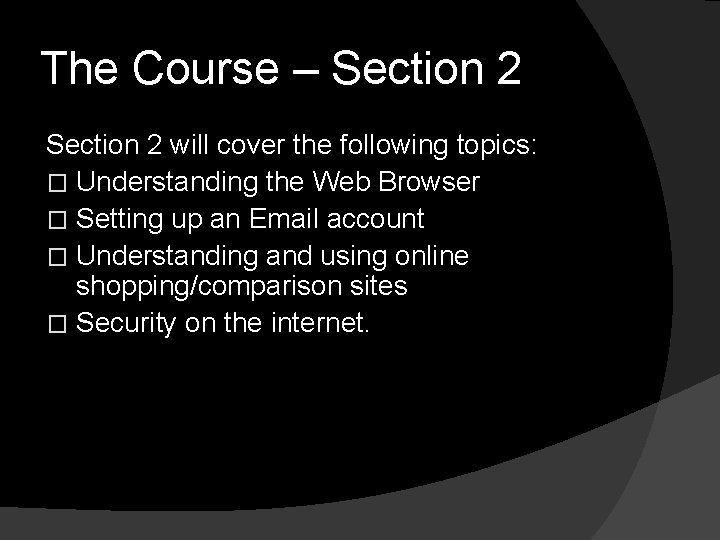 The Course – Section 2

Section 2 will cover the following topics:

□ Understanding the Web Browser
□ Setting up an Email account
□ Understanding and using online shopping/comparison sites
□ Security on the internet.